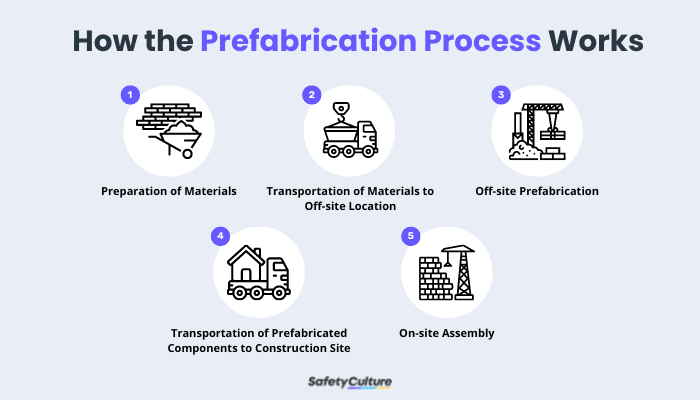 How the Prefabrication Process Works

1

Preparation of Materials

2

Transportation of Materials to Off-site Location

3

Off-site Prefabrication

4

Transportation of Prefabricated Components to Construction Site

5

On-site Assembly

SafetyCulture